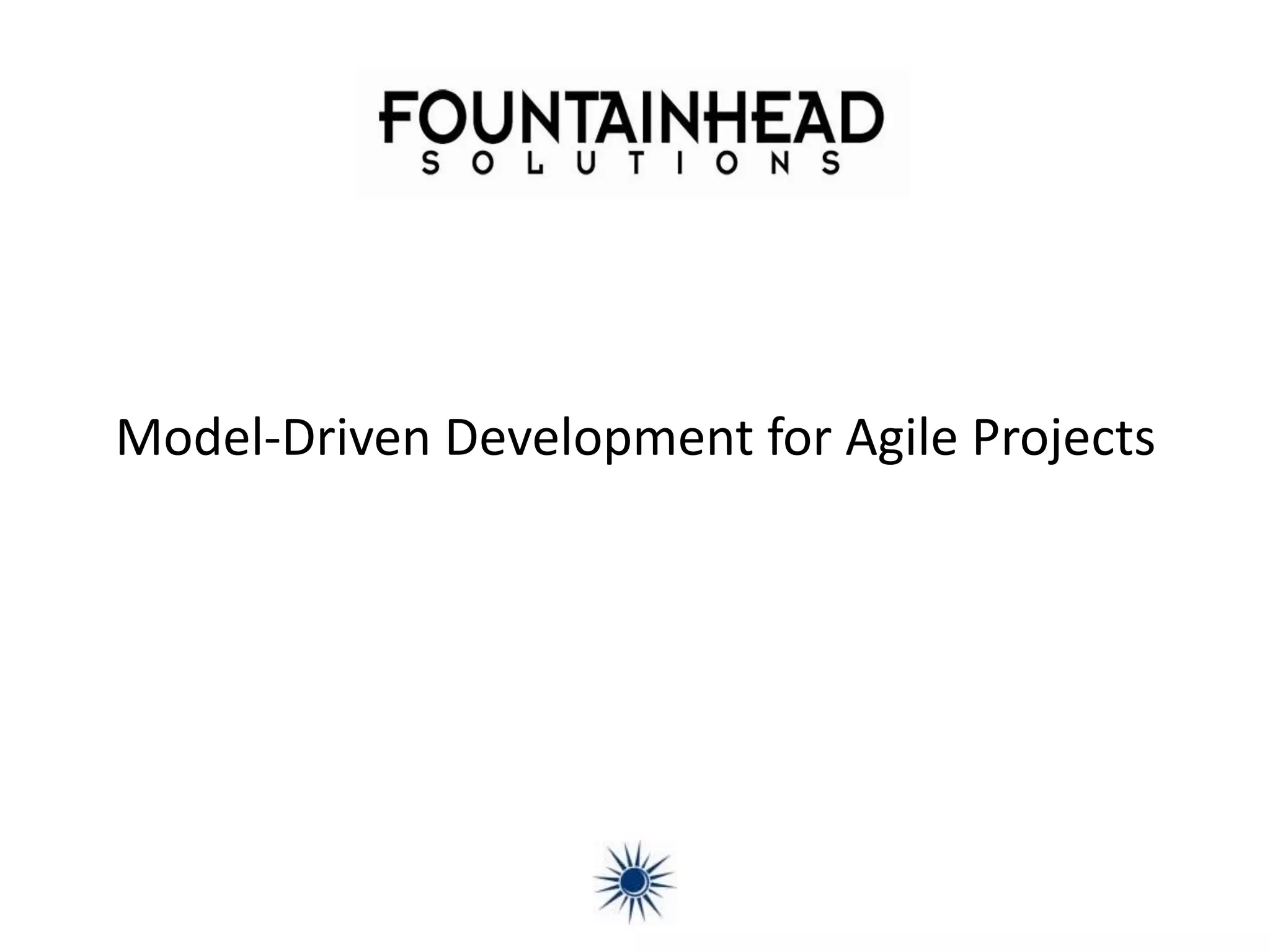 FOUNTAINHEAD
SOLUTIONS

Model-Driven Development for Agile Projects